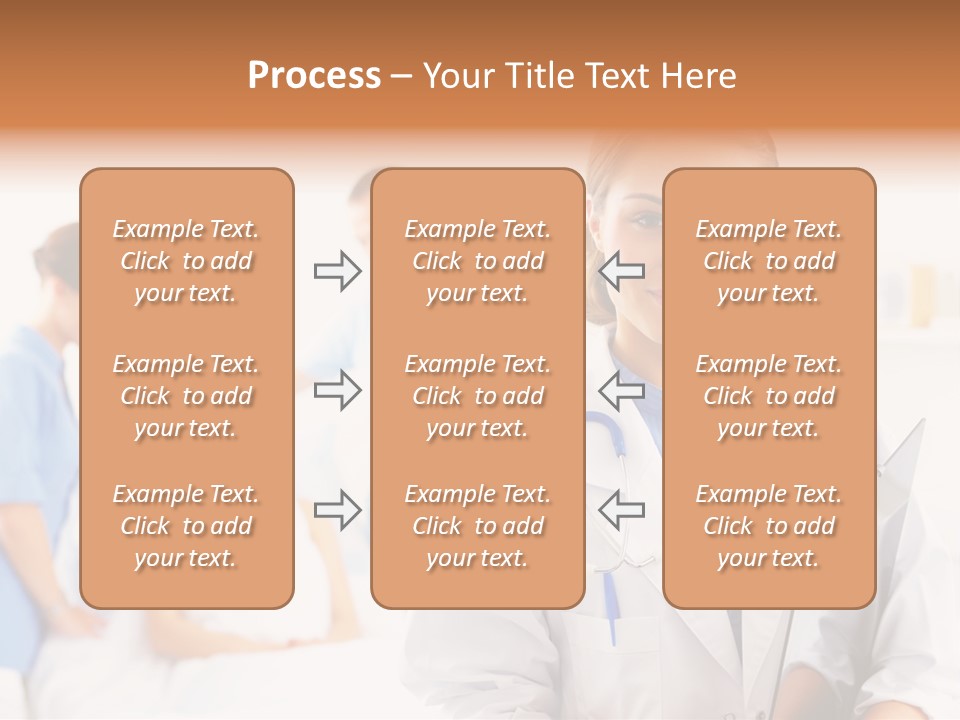 Process – Your Title Text Here

Example Text. Click to add your text.

Example Text. Click to add your text.

Example Text. Click to add your text.

Example Text. Click to add your text.

Example Text. Click to add your text.

Example Text. Click to add your text.

Example Text. Click to add your text.

Example Text. Click to add your text.

Example Text. Click to add your text.